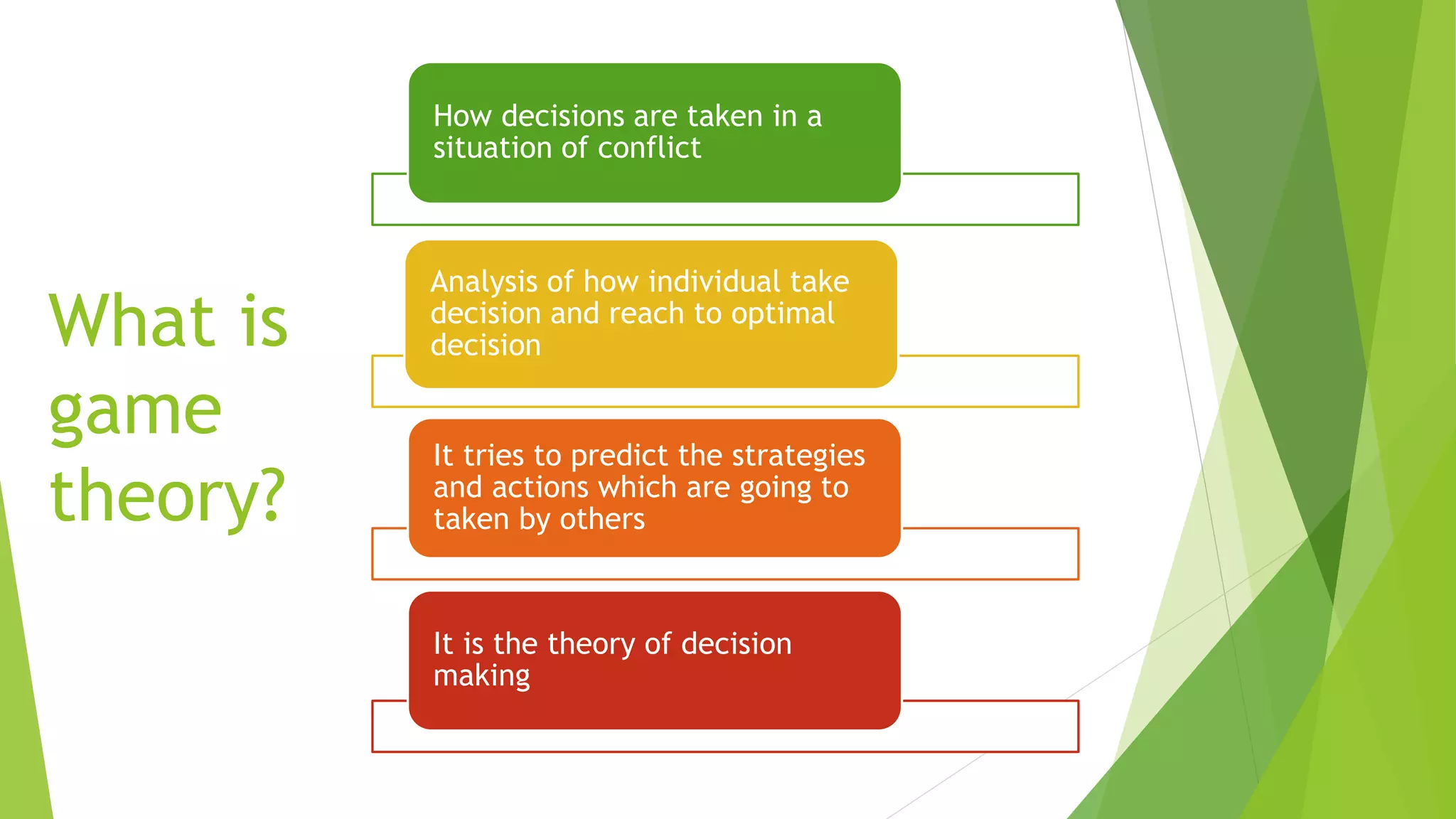 What is game theory?

How decisions are taken in a situation of conflict

Analysis of how individual take decision and reach to optimal decision

It tries to predict the strategies and actions which are going to taken by others

It is the theory of decision making